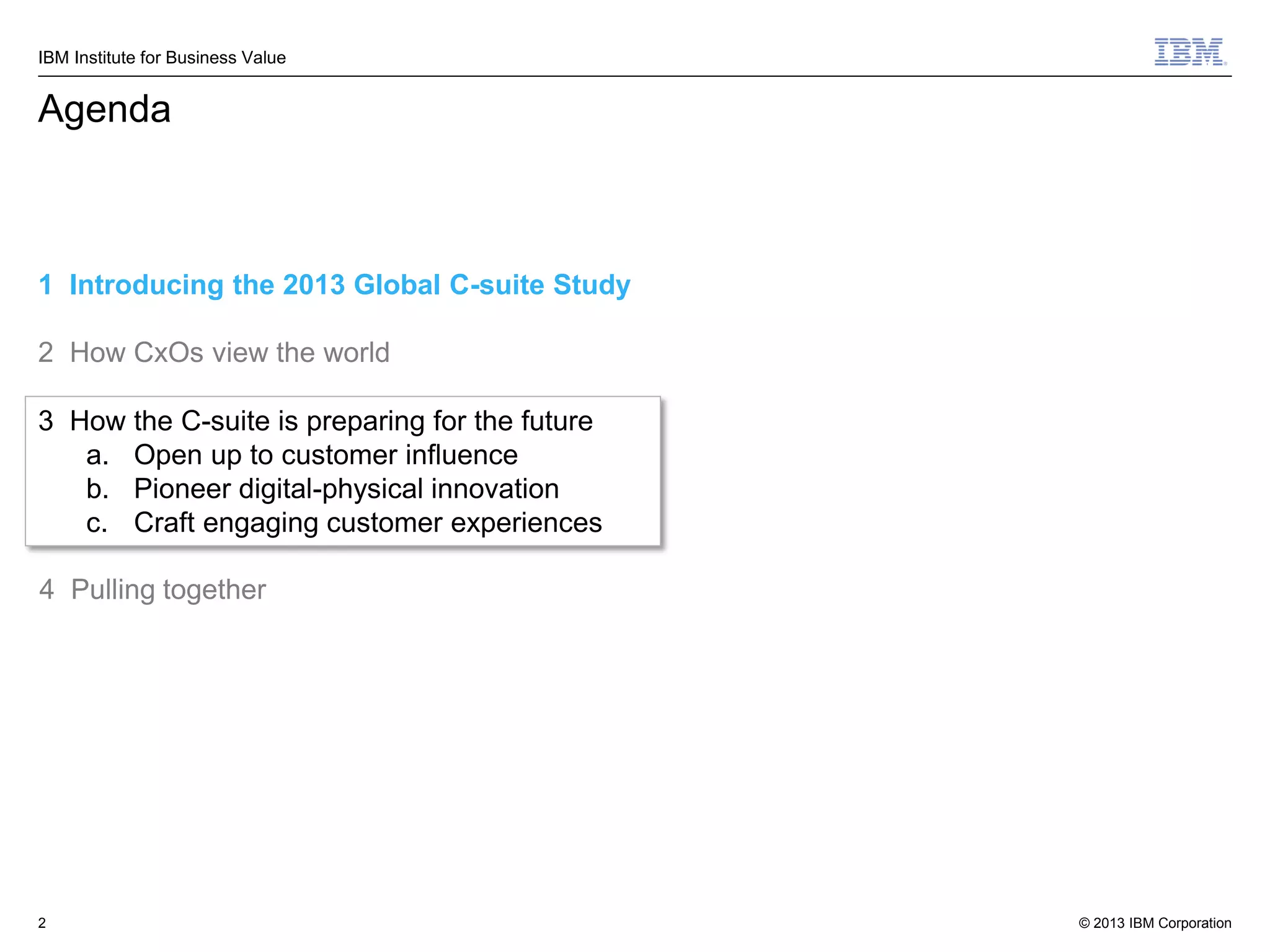 IBM Institute for Business Value

IBM

Agenda

1 Introducing the 2013 Global C-suite Study

2 How CxOs view the world

3 How the C-suite is preparing for the future
a. Open up to customer influence
b. Pioneer digital-physical innovation
c. Craft engaging customer experiences

4 Pulling together

2

© 2013 IBM Corporation